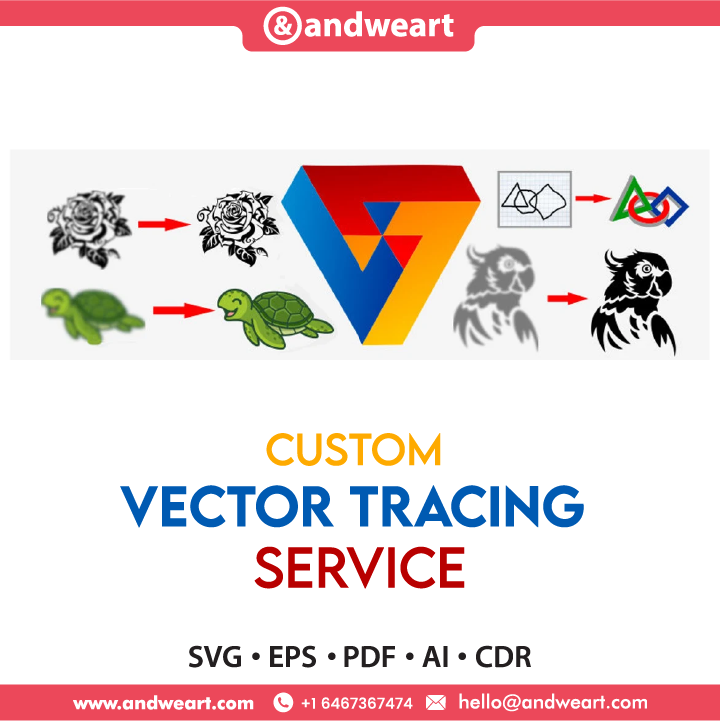 &andweart

CUSTOM
VECTOR TRACING
SERVICE

SVG • EPS • PDF • AI • CDR

www.andweart.com +1 6467367474 hello@andweart.com